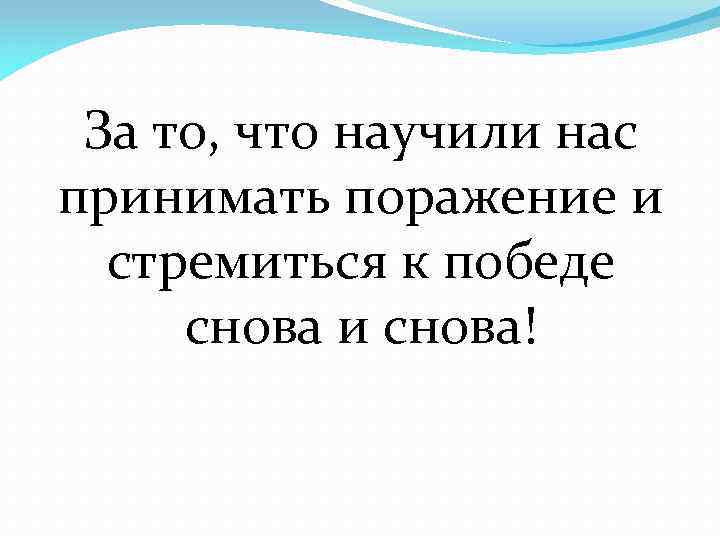 За то, что научили нас принимать поражение и стремиться к победе снова и снова!